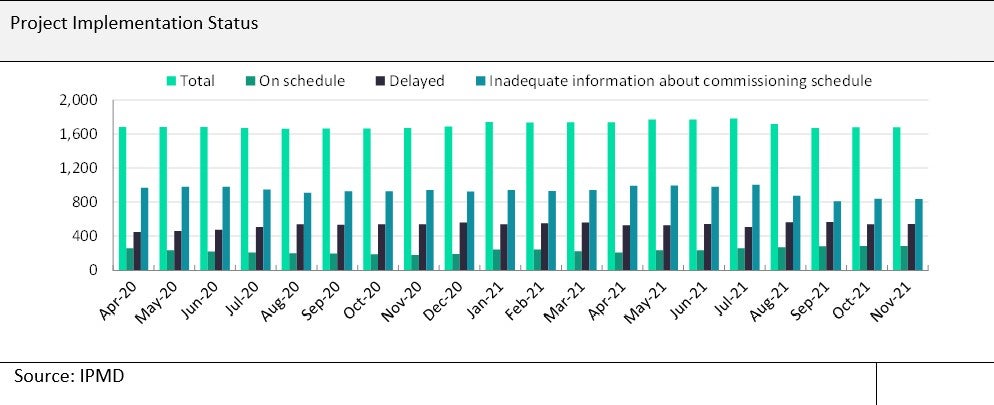 Project Implementation Status

Total On schedule Delayed Inadequate information about commissioning schedule

2,000
1,600
1,200
800
400
0

Apr-20 May-20 Jun-20 Jul-20 Aug-20 Sep-20 Oct-20 Nov-20 Dec-20 Jan-21 Feb-21 Mar-21 Apr-21 May-21 Jun-21 Jul-21 Aug-21 Sep-21 Oct-21 Nov-21

Source: IPMD